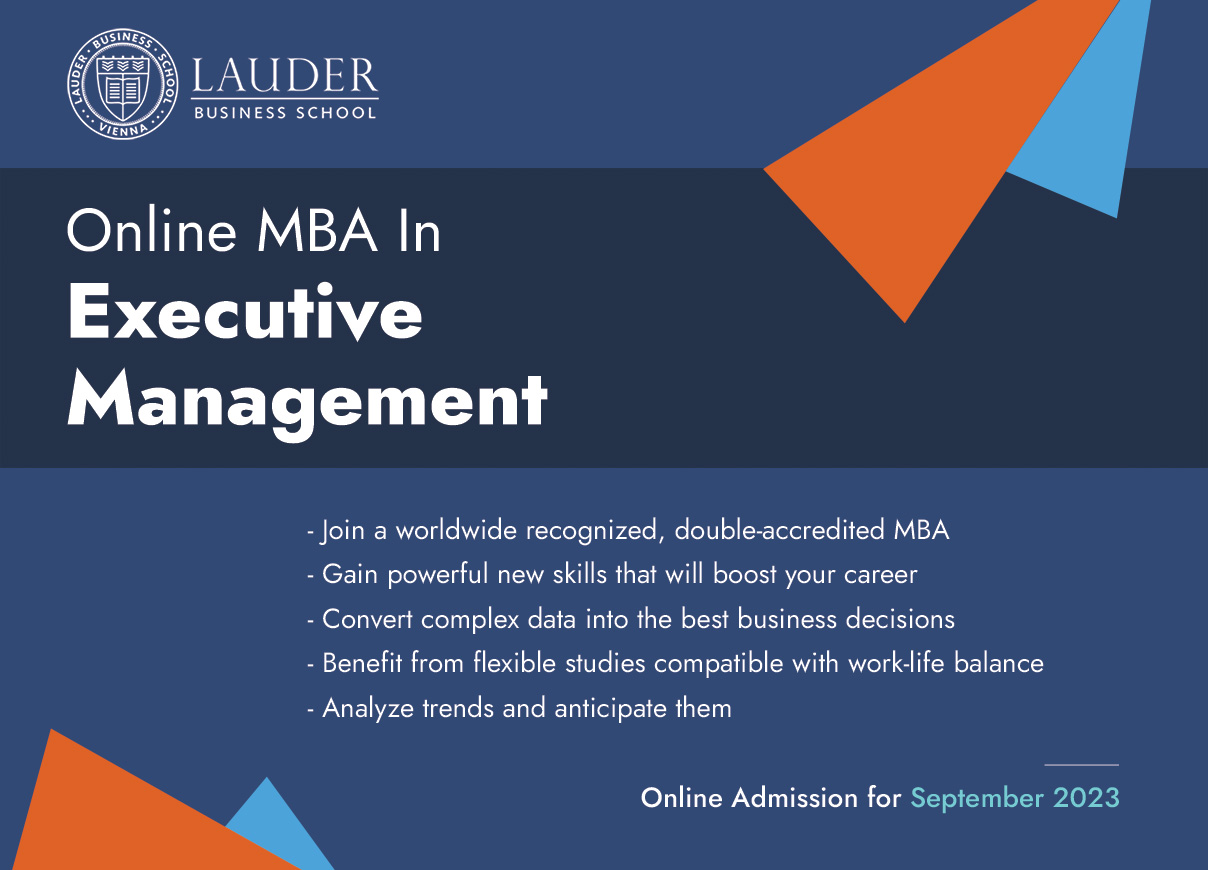 LAUDER · BUSINESS · SCHOOL · VIENNA

LAUDER
BUSINESS SCHOOL

Online MBA In
Executive Management

- Join a worldwide recognized, double-accredited MBA
- Gain powerful new skills that will boost your career
- Convert complex data into the best business decisions
- Benefit from flexible studies compatible with work-life balance
- Analyze trends and anticipate them

Online Admission for September 2023